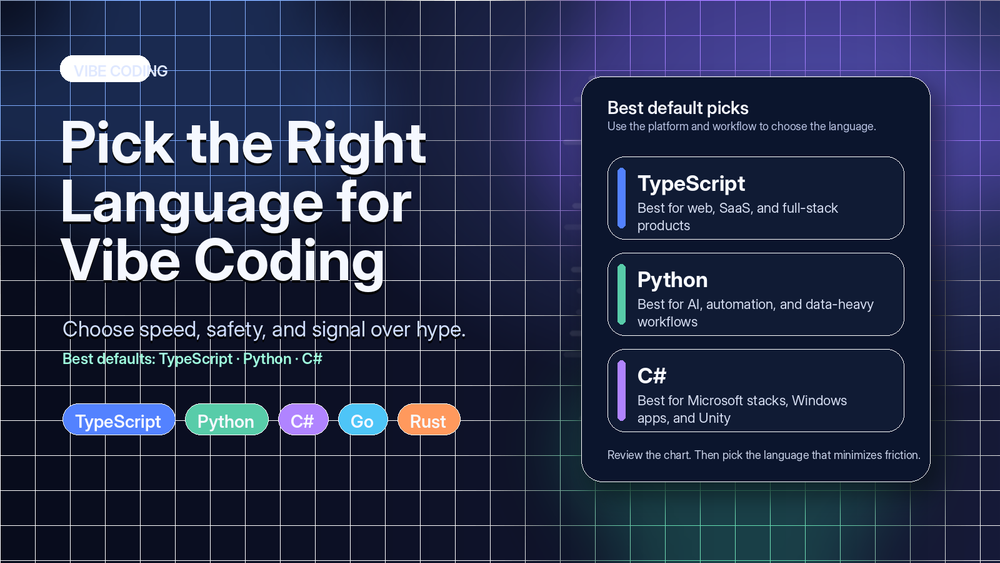 VIBE CODING

Pick the Right Language for Vibe Coding

Choose speed, safety, and signal over hype.

Best defaults: TypeScript · Python · C#

TypeScript
Python
C#
Go
Rust

Best default picks
Use the platform and workflow to choose the language.

TypeScript
Best for web, SaaS, and full-stack products

Python
Best for AI, automation, and data-heavy workflows

C#
Best for Microsoft stacks, Windows apps, and Unity

Review the chart. Then pick the language that minimizes friction.